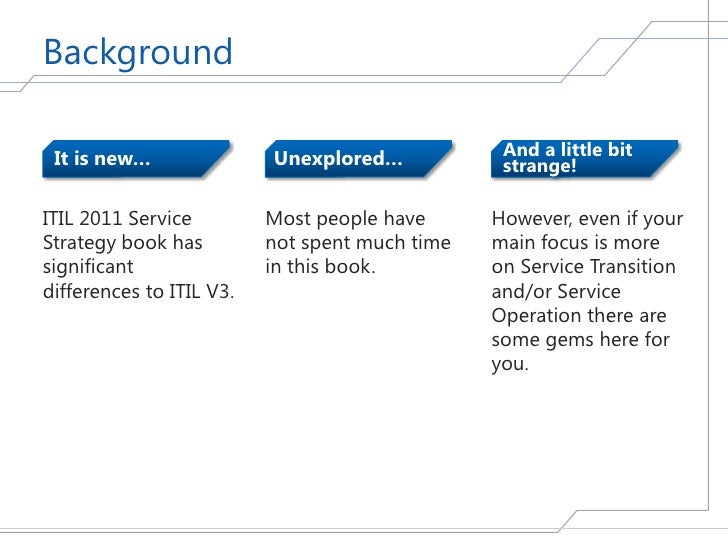 Background

It is new...

ITIL 2011 Service Strategy book has significant differences to ITIL V3.

Unexplored...

Most people have not spent much time in this book.

And a little bit strange!

However, even if your main focus is more on Service Transition and/or Service Operation there are some gems here for you.